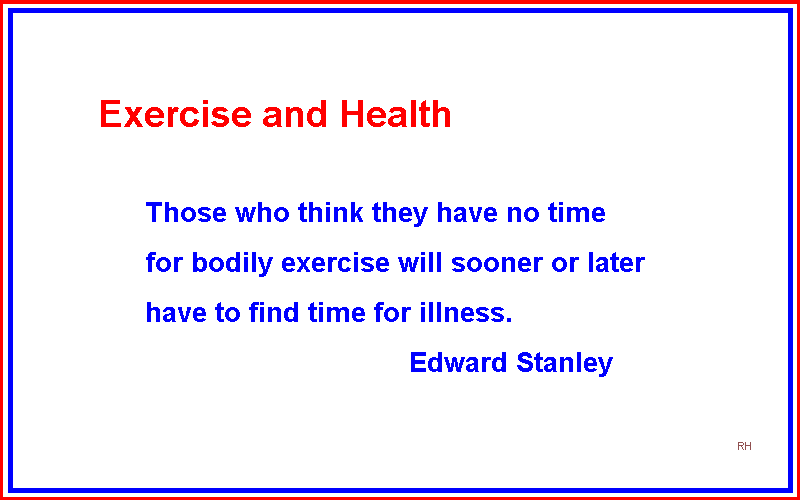 Exercise and Health

Those who think they have no time for bodily exercise will sooner or later have to find time for illness.

Edward Stanley

RH